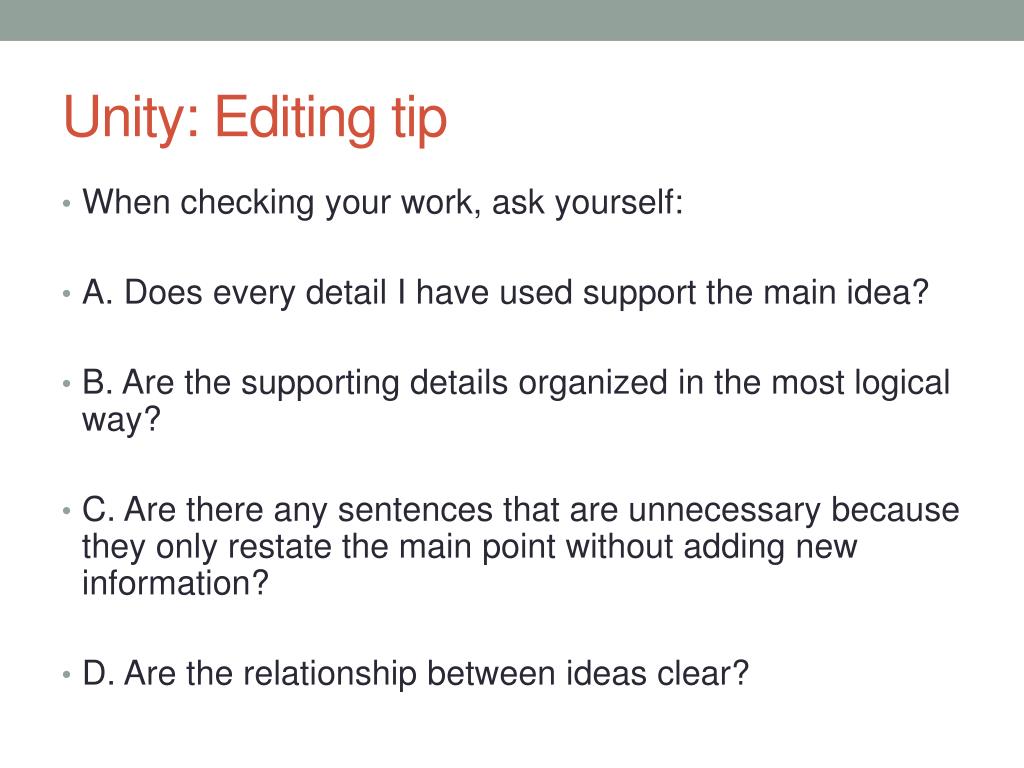 Unity: Editing tip

• When checking your work, ask yourself:

• A. Does every detail I have used support the main idea?

• B. Are the supporting details organized in the most logical way?

• C. Are there any sentences that are unnecessary because they only restate the main point without adding new information?

• D. Are the relationship between ideas clear?